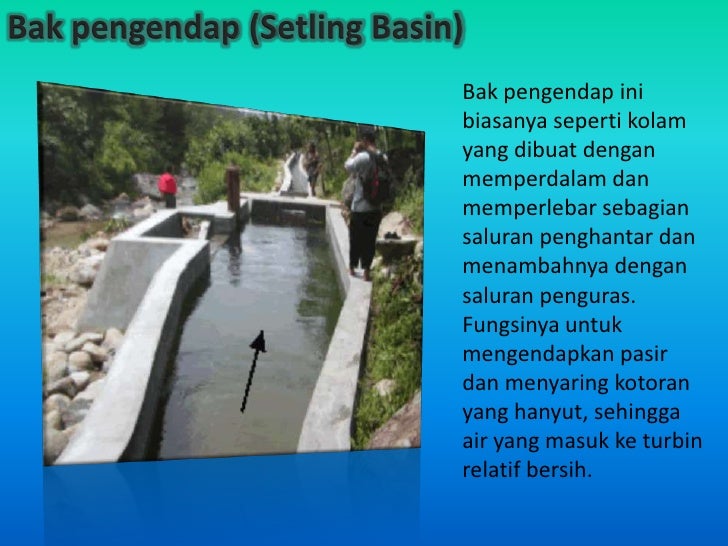 Bak pengendap (Setling Basin)

Bak pengendap ini biasanya seperti kolam yang dibuat dengan memperdalam dan memperlebar sebagian saluran penghantar dan menambahnya dengan saluran penguras. Fungsinya untuk mengendapkan pasir dan menyaring kotoran yang hanyut, sehingga air yang masuk ke turbin relatif bersih.